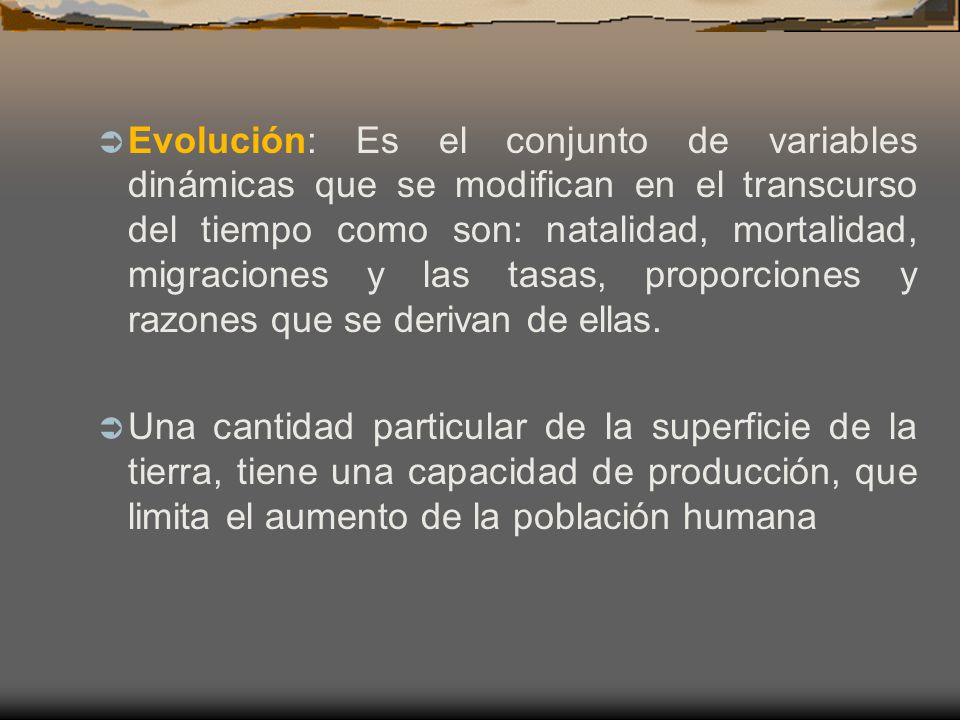 Evolución: Es el conjunto de variables dinámicas que se modifican en el transcurso del tiempo como son: natalidad, mortalidad, migraciones y las tasas, proporciones y razones que se derivan de ellas.

Una cantidad particular de la superficie de la tierra, tiene una capacidad de producción, que limita el aumento de la población humana